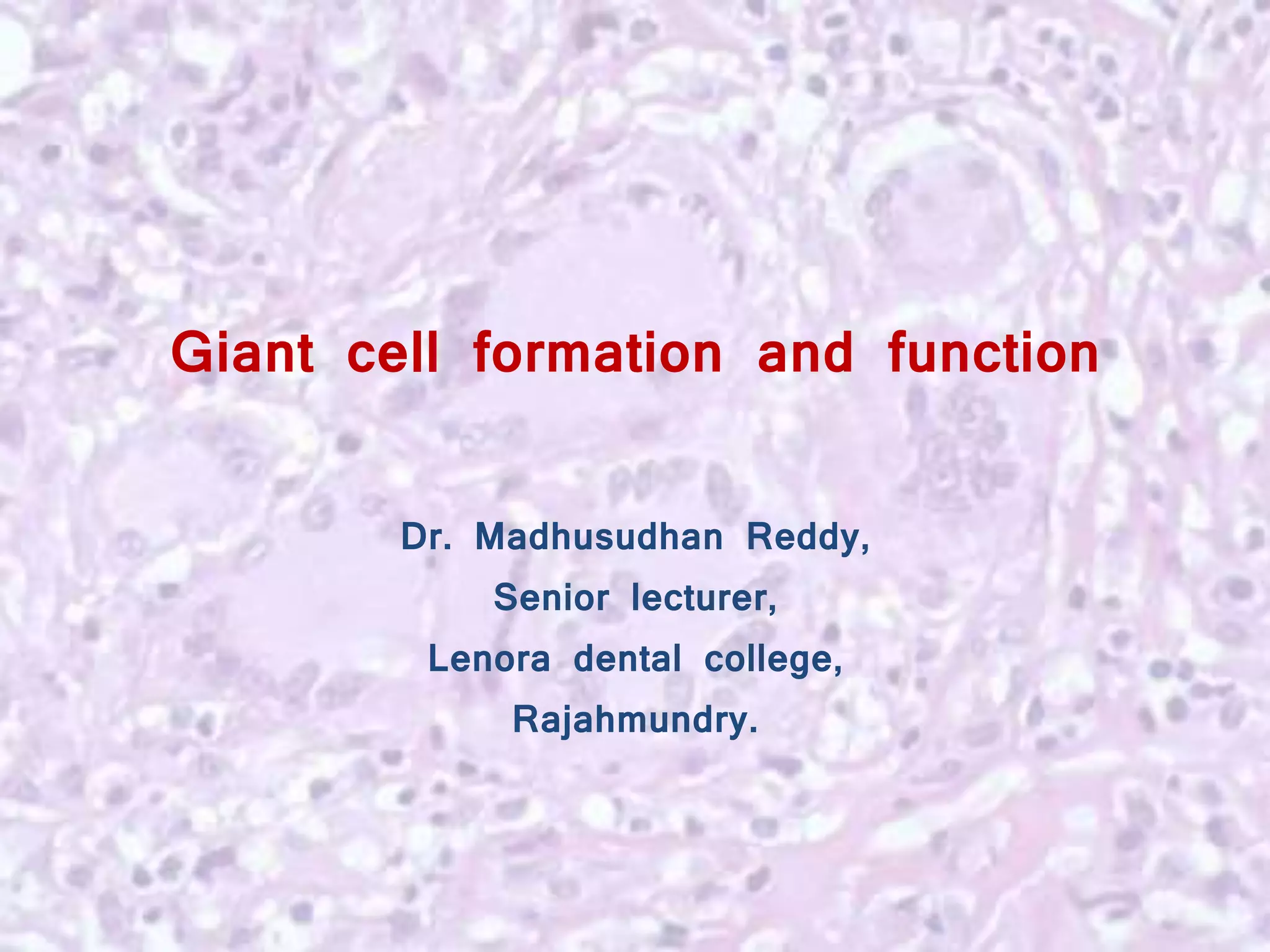 Giant cell formation and function

Dr. Madhusudhan Reddy,
Senior lecturer,
Lenora dental college,
Rajahmundry.